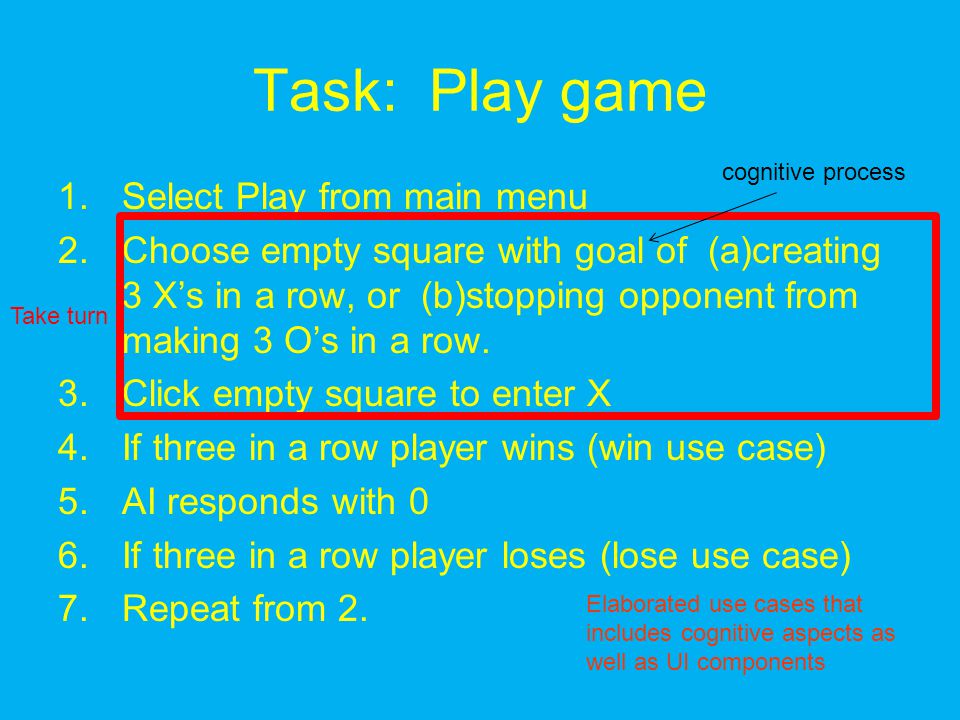 Task: Play game

cognitive process

1. Select Play from main menu
2. Choose empty square with goal of (a)creating 3 X's in a row, or (b)stopping opponent from making 3 O's in a row.
3. Click empty square to enter X
4. If three in a row player wins (win use case)
5. AI responds with 0
6. If three in a row player loses (lose use case)
7. Repeat from 2.

Take turn

Elaborated use cases that includes cognitive aspects as well as UI components